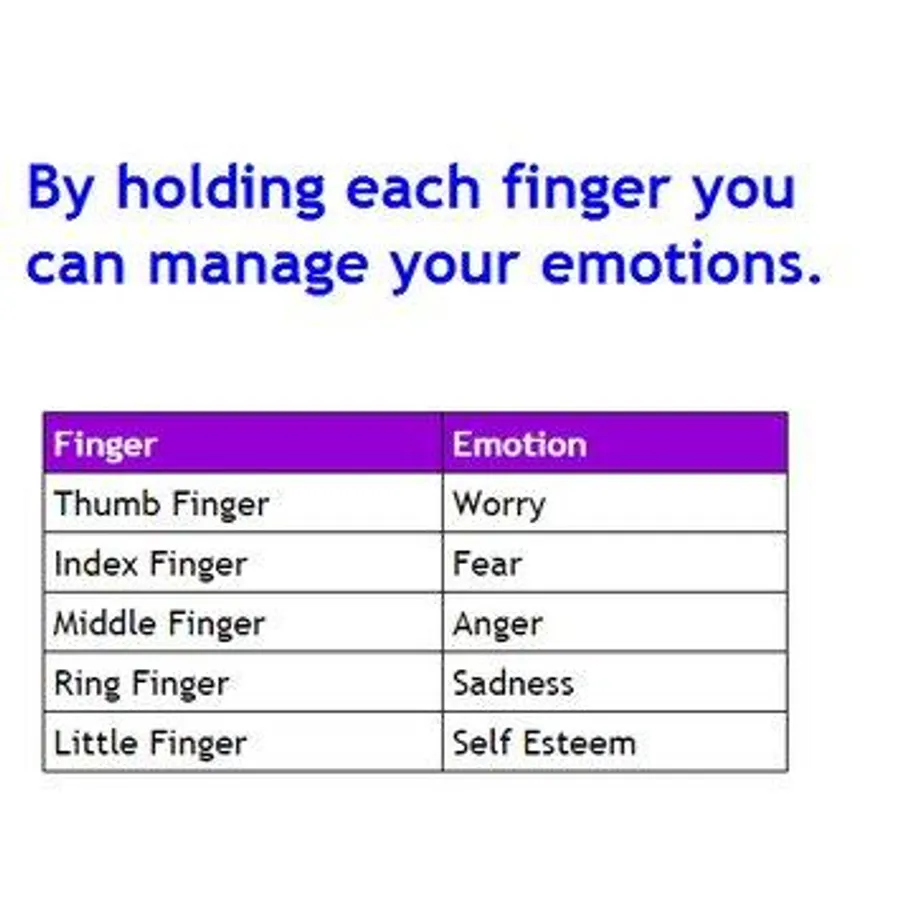 By holding each finger you can manage your emotions.

| Finger | Emotion |
|---|---|
| Thumb Finger | Worry |
| Index Finger | Fear |
| Middle Finger | Anger |
| Ring Finger | Sadness |
| Little Finger | Self Esteem |